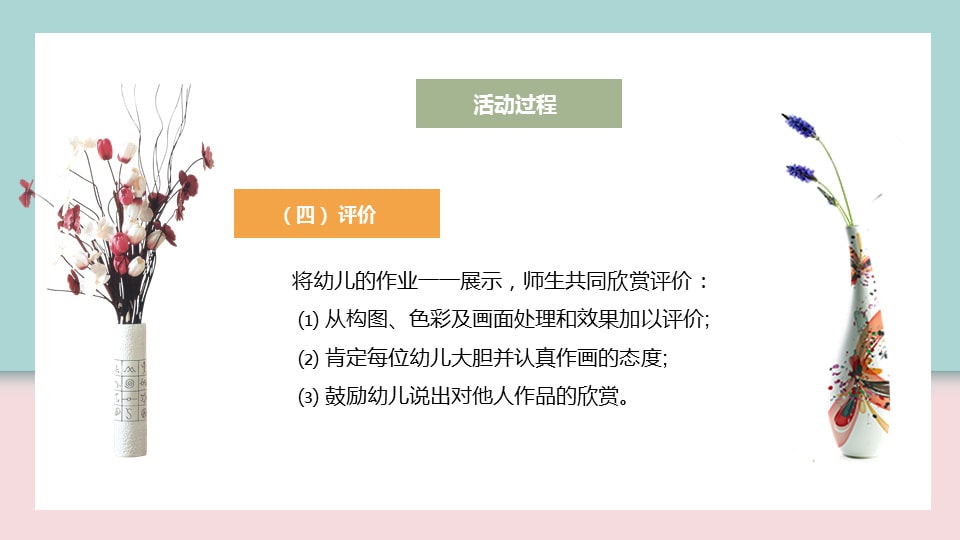 活动过程

（四）评价

将幼儿的作业一一展示，师生共同欣赏评价：

(1) 从构图、色彩及画面处理和效果加以评价;

(2) 肯定每位幼儿大胆并认真作画的态度;

(3) 鼓励幼儿说出对他人作品的欣赏。